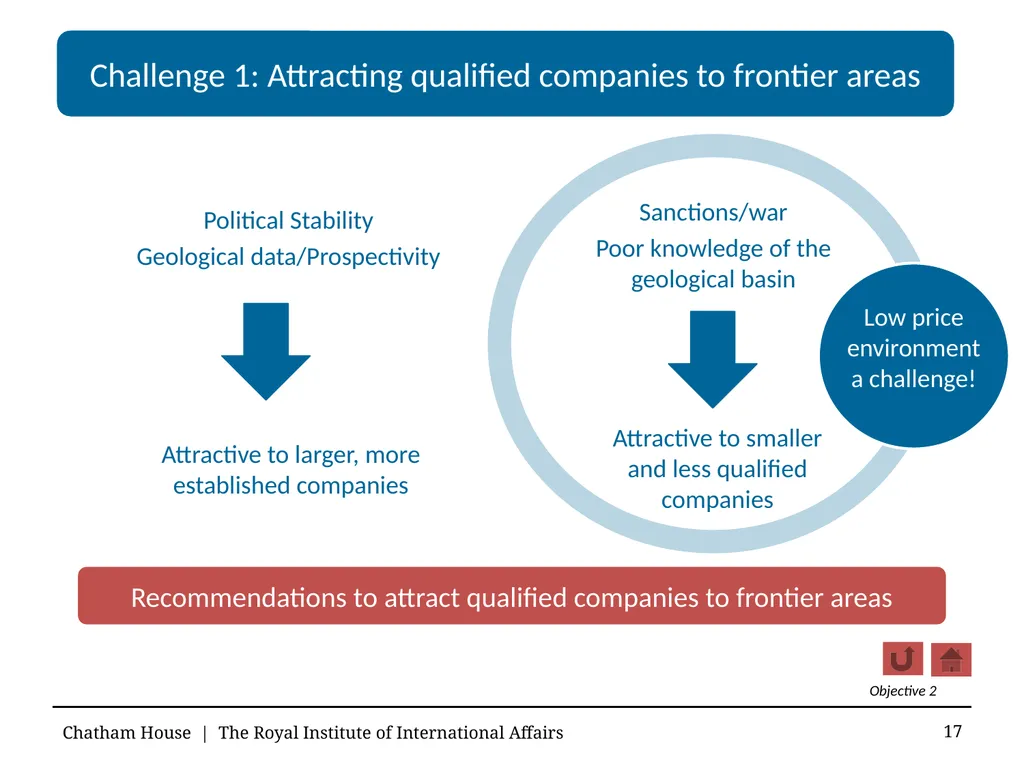 Challenge 1: Attracting qualified companies to frontier areas

Political Stability
Geological data/Prospectivity

Attractive to larger, more established companies

Sanctions/war
Poor knowledge of the geological basin

Attractive to smaller and less qualified companies

Low price environment a challenge!

Recommendations to attract qualified companies to frontier areas

Objective 2

Chatham House | The Royal Institute of International Affairs

17